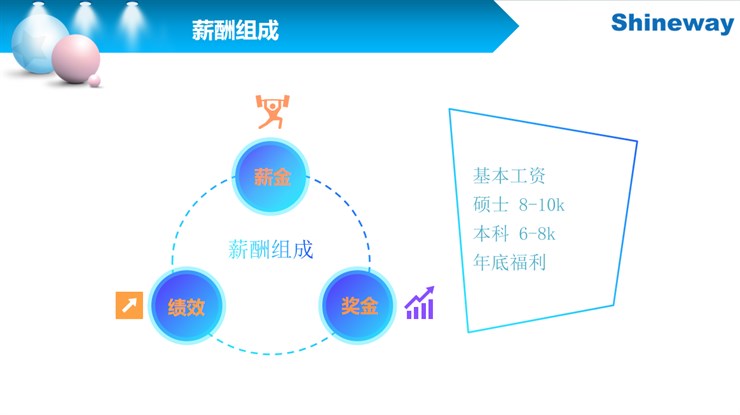 薪酬组成

Shineway

薪金

薪酬组成

绩效

奖金

基本工资
硕士 8-10k
本科 6-8k
年底福利